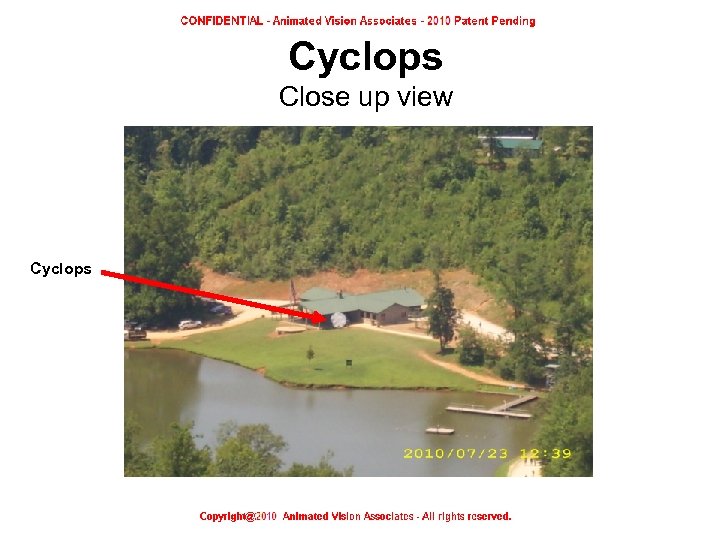 CONFIDENTIAL - Animated Vision Associates - 2010 Patent Pending

Cyclops

Close up view

Cyclops

2010/07/23 12:39

Copyright@2010 Animated Vision Associates - All rights reserved.